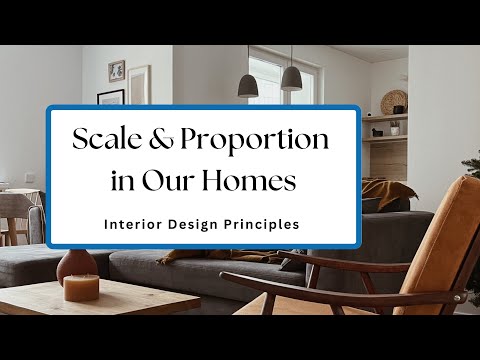 Scale & Proportion in Our Homes

Interior Design Principles